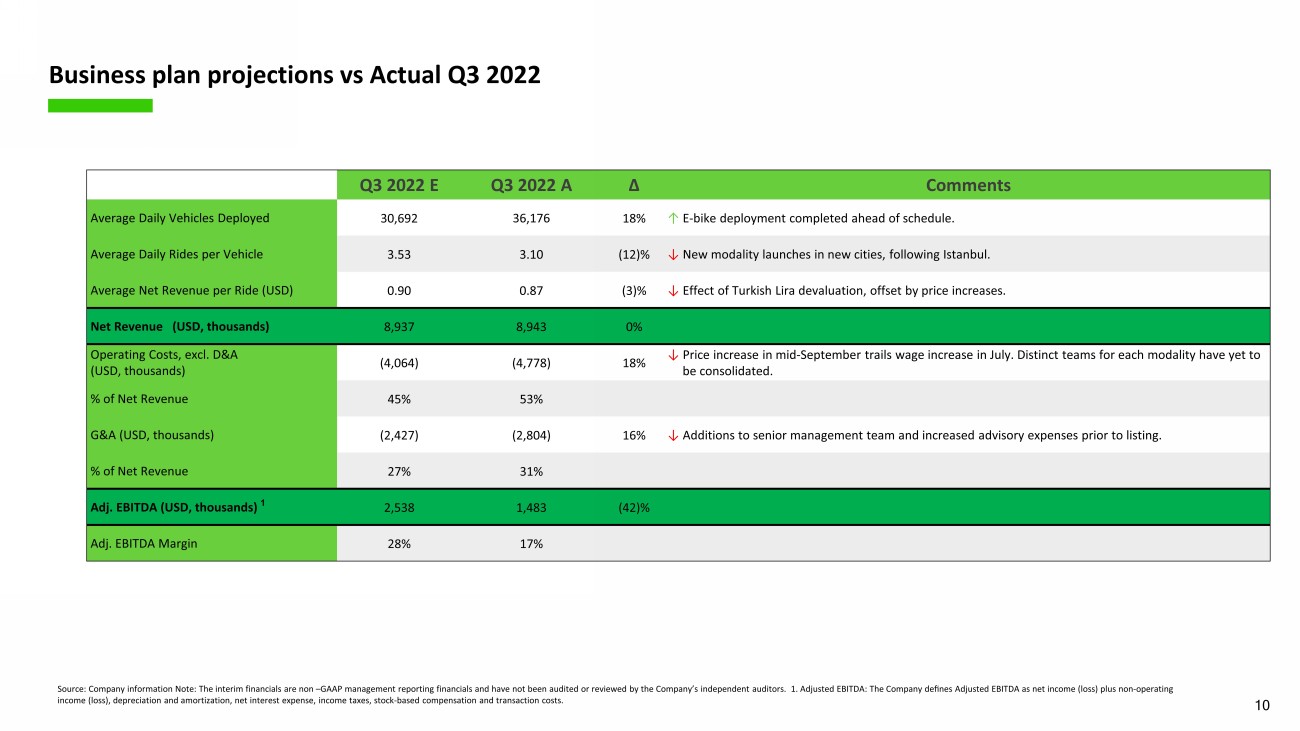 Business plan projections vs Actual Q3 2022

| | Q3 2022 E | Q3 2022 A | Δ | Comments |
|---|---|---|---|---|
| Average Daily Vehicles Deployed | 30,692 | 36,176 | 18% | ↑ E-bike deployment completed ahead of schedule. |
| Average Daily Rides per Vehicle | 3.53 | 3.10 | (12)% | ↓ New modality launches in new cities, following Istanbul. |
| Average Net Revenue per Ride (USD) | 0.90 | 0.87 | (3)% | ↓ Effect of Turkish Lira devaluation, offset by price increases. |
| Net Revenue (USD, thousands) | 8,937 | 8,943 | 0% | |
| Operating Costs, excl. D&A (USD, thousands) | (4,064) | (4,778) | 18% | ↓ Price increase in mid-September trails wage increase in July. Distinct teams for each modality have yet to be consolidated. |
| % of Net Revenue | 45% | 53% | | |
| G&A (USD, thousands) | (2,427) | (2,804) | 16% | ↓ Additions to senior management team and increased advisory expenses prior to listing. |
| % of Net Revenue | 27% | 31% | | |
| Adj. EBITDA (USD, thousands) $^1$ | 2,538 | 1,483 | (42)% | |
| Adj. EBITDA Margin | 28% | 17% | | |

Source: Company information Note: The interim financials are non –GAAP management reporting financials and have not been audited or reviewed by the Company's independent auditors. 1. Adjusted EBITDA: The Company defines Adjusted EBITDA as net income (loss) plus non-operating income (loss), depreciation and amortization, net interest expense, income taxes, stock-based compensation and transaction costs.

10